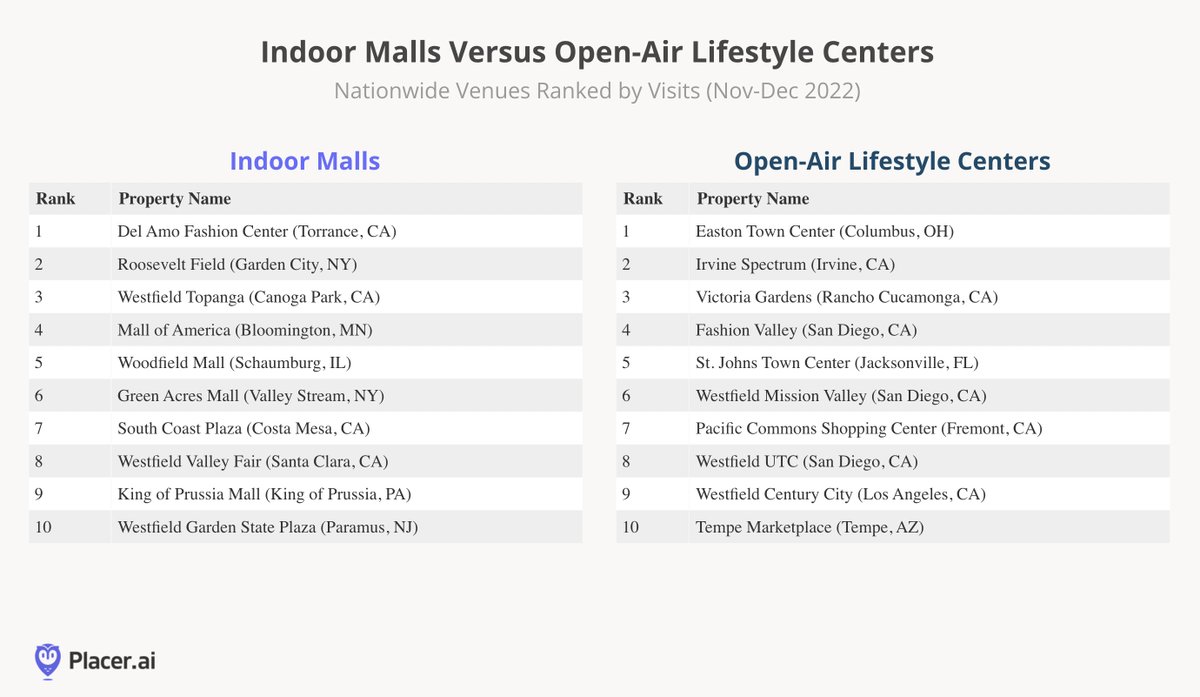 Indoor Malls Versus Open-Air Lifestyle Centers

Nationwide Venues Ranked by Visits (Nov-Dec 2022)

Indoor Malls

| Rank | Property Name |
|---|---|
| 1 | Del Amo Fashion Center (Torrance, CA) |
| 2 | Roosevelt Field (Garden City, NY) |
| 3 | Westfield Topanga (Canoga Park, CA) |
| 4 | Mall of America (Bloomington, MN) |
| 5 | Woodfield Mall (Schaumburg, IL) |
| 6 | Green Acres Mall (Valley Stream, NY) |
| 7 | South Coast Plaza (Costa Mesa, CA) |
| 8 | Westfield Valley Fair (Santa Clara, CA) |
| 9 | King of Prussia Mall (King of Prussia, PA) |
| 10 | Westfield Garden State Plaza (Paramus, NJ) |

Open-Air Lifestyle Centers

| Rank | Property Name |
|---|---|
| 1 | Easton Town Center (Columbus, OH) |
| 2 | Irvine Spectrum (Irvine, CA) |
| 3 | Victoria Gardens (Rancho Cucamonga, CA) |
| 4 | Fashion Valley (San Diego, CA) |
| 5 | St. Johns Town Center (Jacksonville, FL) |
| 6 | Westfield Mission Valley (San Diego, CA) |
| 7 | Pacific Commons Shopping Center (Fremont, CA) |
| 8 | Westfield UTC (San Diego, CA) |
| 9 | Westfield Century City (Los Angeles, CA) |
| 10 | Tempe Marketplace (Tempe, AZ) |

Placer.ai